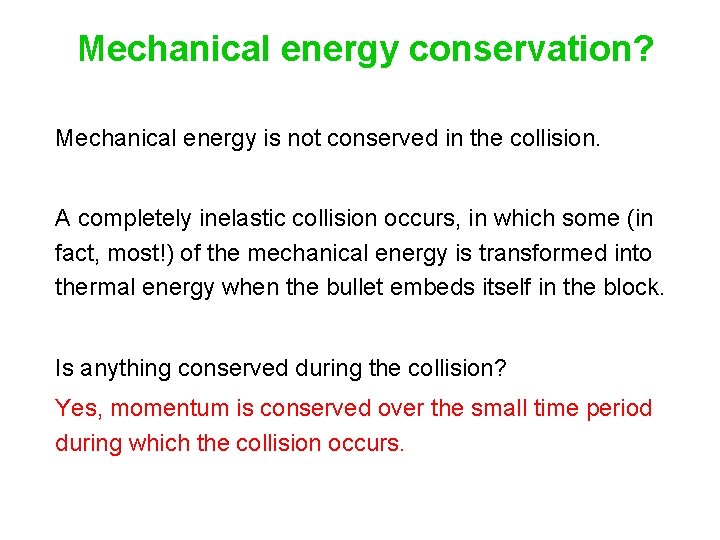 Mechanical energy conservation?

Mechanical energy is not conserved in the collision.

A completely inelastic collision occurs, in which some (in fact, most!) of the mechanical energy is transformed into thermal energy when the bullet embeds itself in the block.

Is anything conserved during the collision?

Yes, momentum is conserved over the small time period during which the collision occurs.